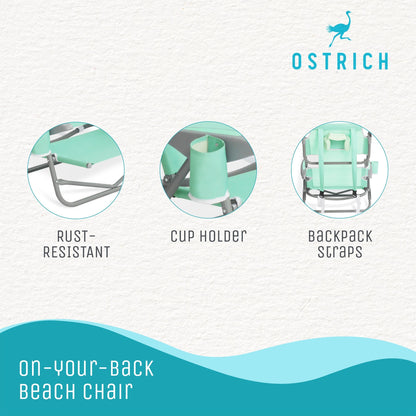 OSTRICH

RUST-RESISTANT

CUP HOLDER

BACKPACK STRAPS

ON-YOUR-BACK BEACH CHAIR